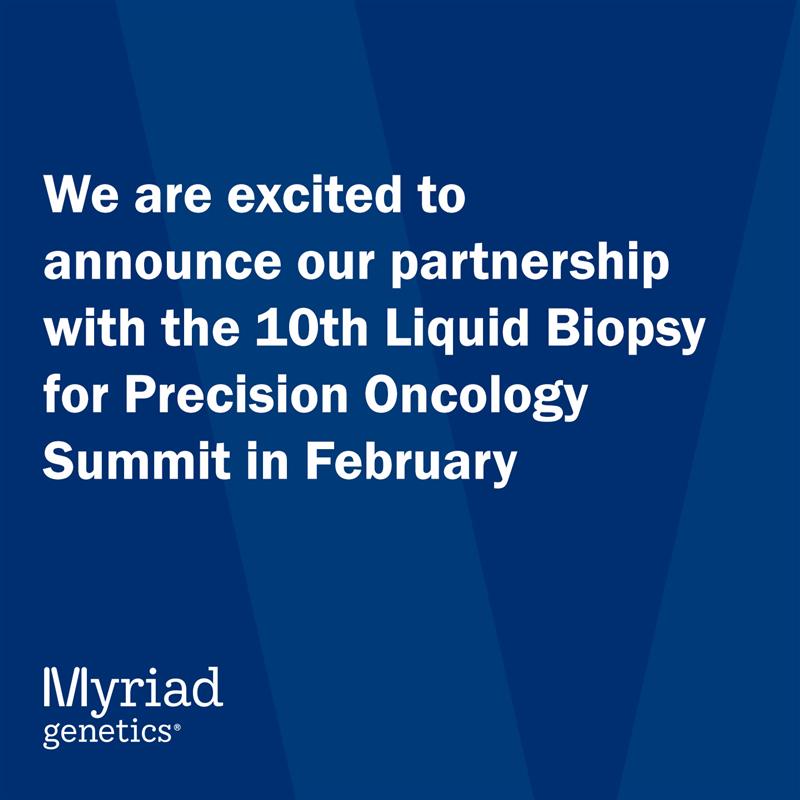 We are excited to announce our partnership with the 10th Liquid Biopsy for Precision Oncology Summit in February

Myriad
genetics®